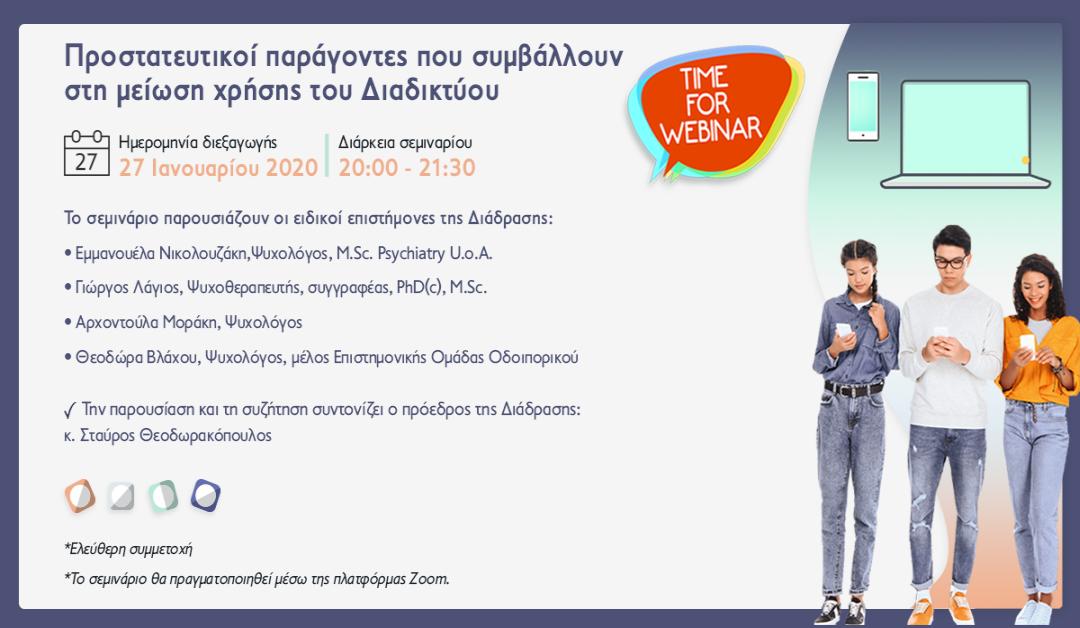 Προστατευτικοί παράγοντες που συμβάλλουν στη μείωση χρήσης του Διαδικτύου

TIME FOR WEBINAR

27

Ημερομηνία διεξαγωγής
27 Ιανουαρίου 2020

Διάρκεια σεμιναρίου
20:00 - 21:30

Το σεμινάριο παρουσιάζουν οι ειδικοί επιστήμονες της Διάδρασης:

• Εμμανουέλα Νικολουζάκη,Ψυχολόγος, M.Sc. Psychiatry U.o.A.

• Γιώργος Λάγιος, Ψυχοθεραπευτής, συγγραφέας, PhD(c), M.Sc.

• Αρχοντούλα Μοράκη, Ψυχολόγος

• Θεοδώρα Βλάχου, Ψυχολόγος, μέλος Επιστημονικής Ομάδας Οδοιπορικού

✓ Την παρουσίαση και τη συζήτηση συντονίζει ο πρόεδρος της Διάδρασης: κ. Σταύρος Θεοδωρακόπουλος

*Ελεύθερη συμμετοχή

*Το σεμινάριο θα πραγματοποιηθεί μέσω της πλατφόρμας Zoom.